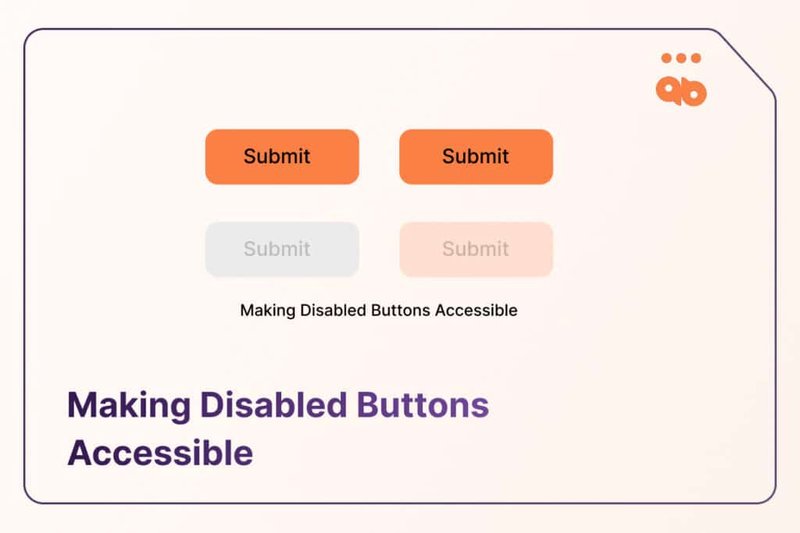 ab

Submit

Submit

Submit

Submit

Making Disabled Buttons Accessible

Making Disabled Buttons Accessible